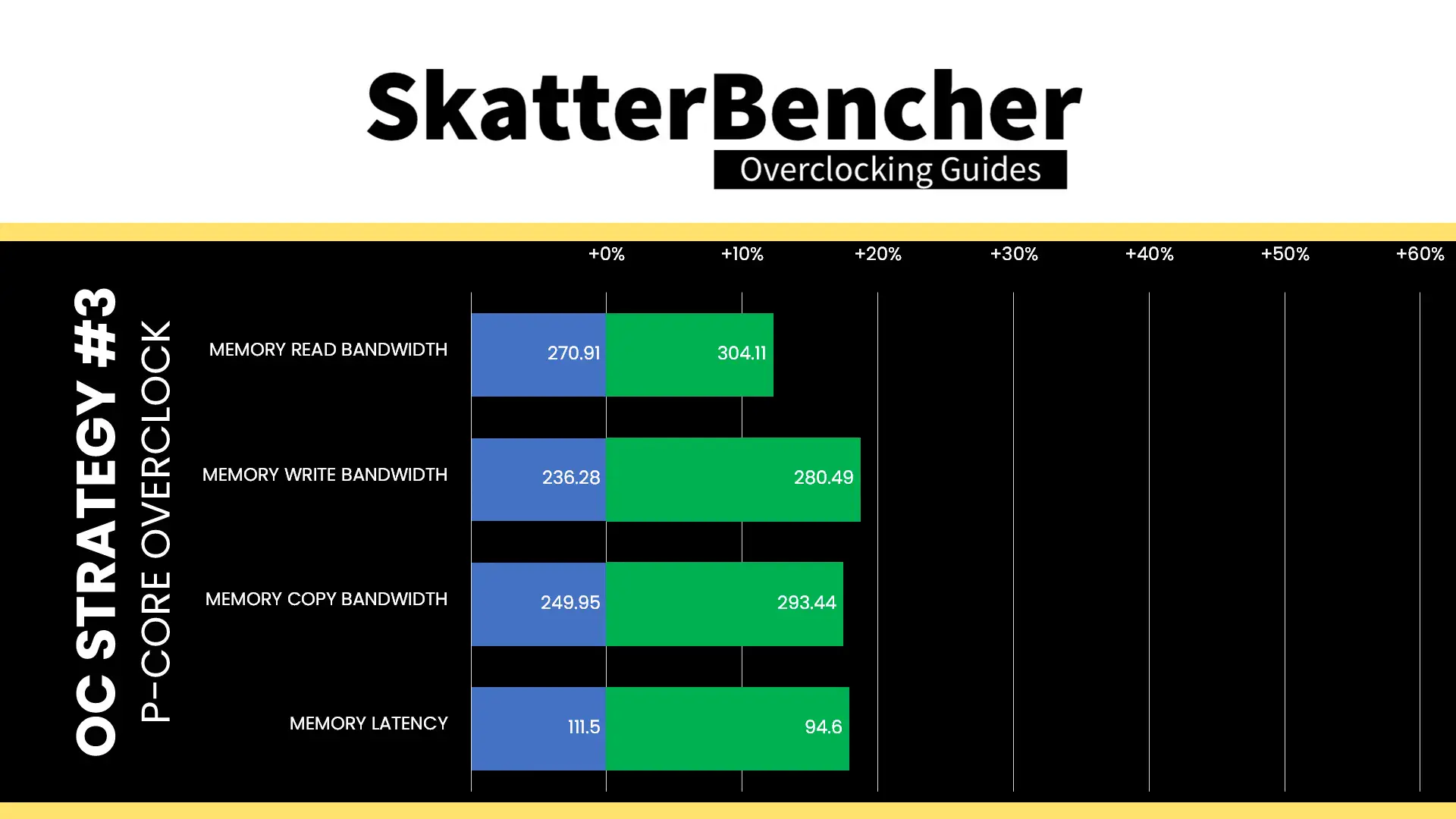 SkatterBencher
Overclocking Guides

OC STRATEGY #3
P-CORE OVERCLOCK

+0% +10% +20% +30% +40% +50% +60%

MEMORY READ BANDWIDTH 270.91 304.11

MEMORY WRITE BANDWIDTH 236.28 280.49

MEMORY COPY BANDWIDTH 249.95 293.44

MEMORY LATENCY 111.5 94.6